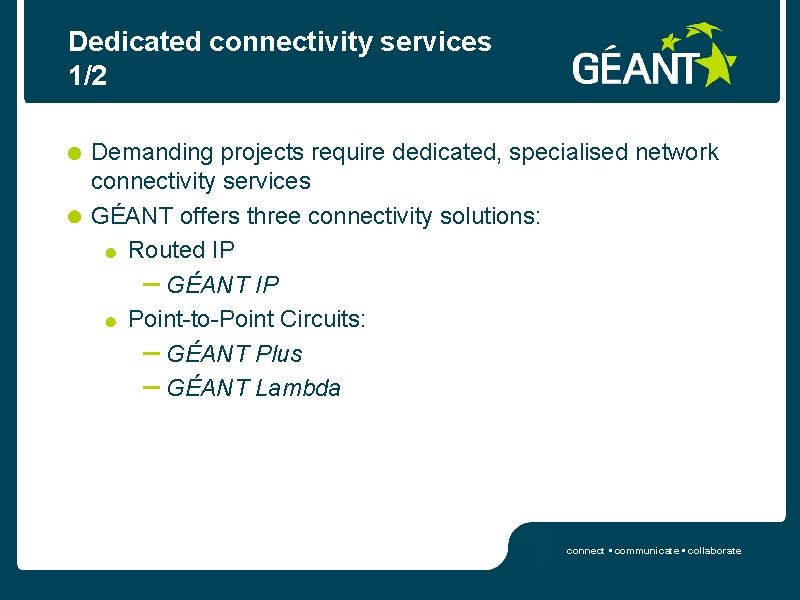 Dedicated connectivity services 1/2

GÉANT

Demanding projects require dedicated, specialised network connectivity services

GÉANT offers three connectivity solutions:

Routed IP

– GÉANT IP

Point-to-Point Circuits:

– GÉANT Plus

– GÉANT Lambda

connect • communicate • collaborate